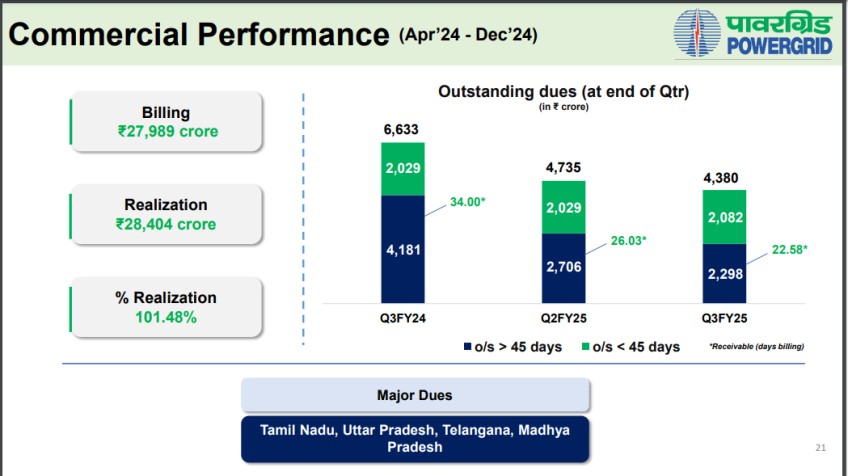 Commercial Performance (Apr'24 - Dec'24)

पावरग्रिड
POWERGRID

Billing
₹27,989 crore

Realization
₹28,404 crore

% Realization
101.48%

Outstanding dues (at end of Qtr)
(in ₹ crore)

6,633
2,029
4,181
34.00*
Q3FY24

4,735
2,029
2,706
26.03*
Q2FY25

4,380
2,082
2,298
22.58*
Q3FY25

o/s > 45 days
o/s < 45 days
*Receivable (days billing)

Major Dues

Tamil Nadu, Uttar Pradesh, Telangana, Madhya Pradesh

21